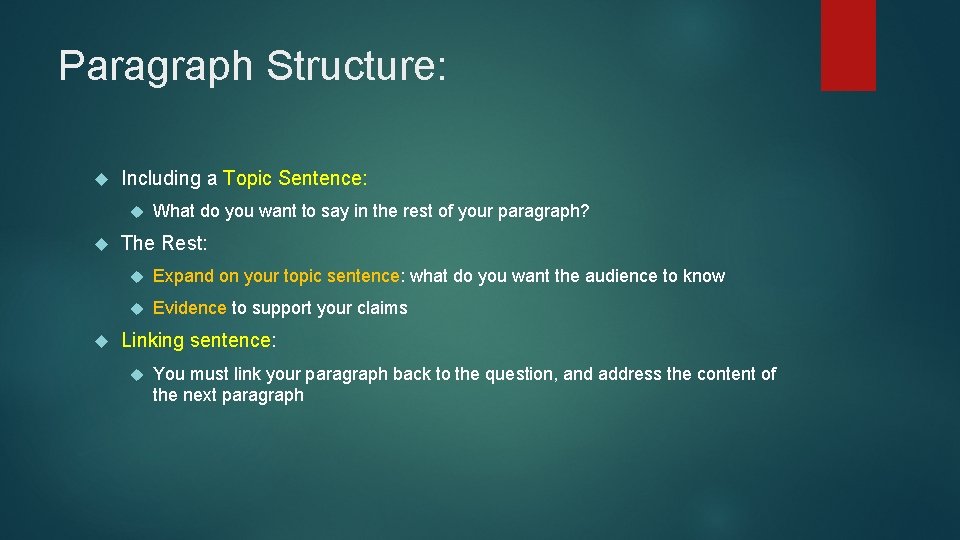 Paragraph Structure:

Including a Topic Sentence:

What do you want to say in the rest of your paragraph?

The Rest:

Expand on your topic sentence: what do you want the audience to know

Evidence to support your claims

Linking sentence:

You must link your paragraph back to the question, and address the content of the next paragraph